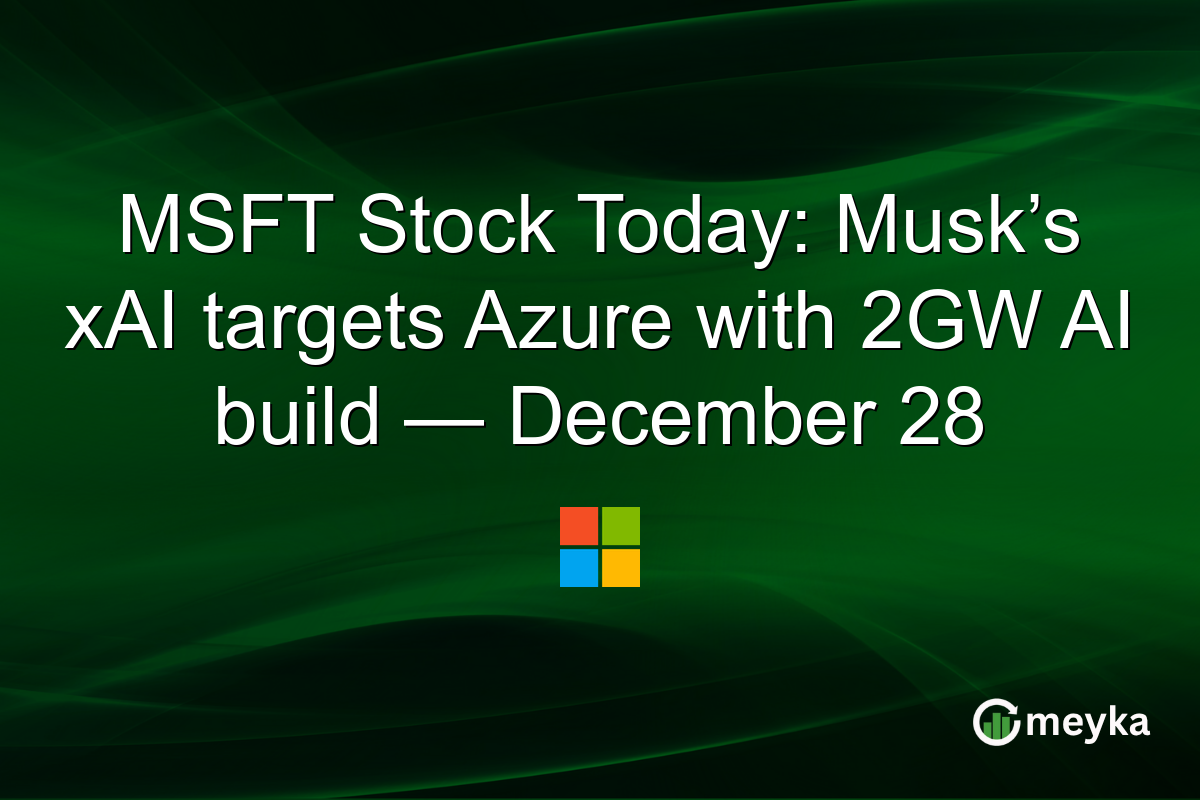 MSFT Stock Today: Musk’s xAI targets Azure with 2GW AI build — December 28

meyka